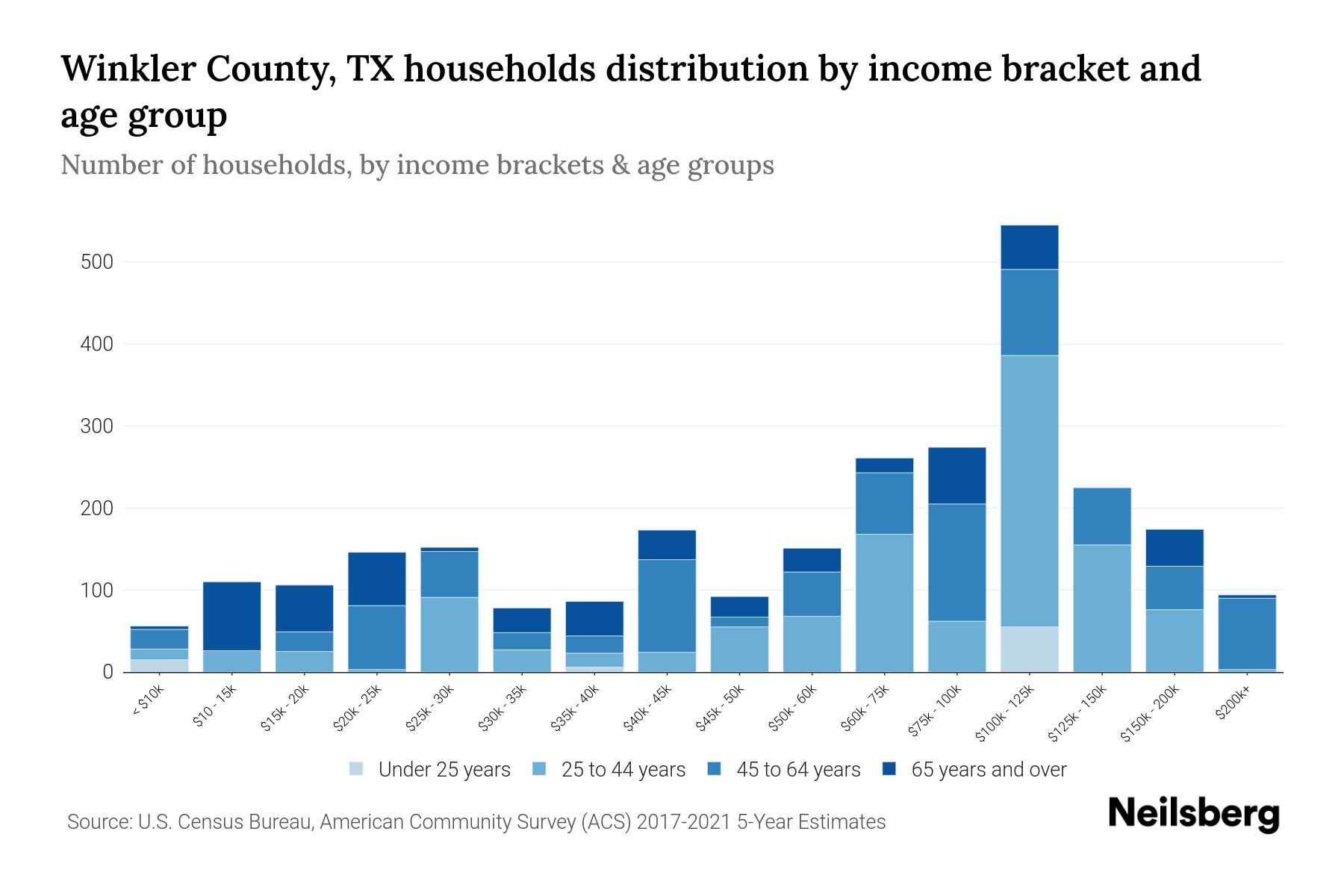 Winkler County, TX households distribution by income bracket and age group

Number of households, by income brackets & age groups

500
400
300
200
100
0

< $10k
$10 - 15k
$15k - 20k
$20k - 25k
$25k - 30k
$30k - 35k
$35k - 40k
$40k - 45k
$45k - 50k
$50k - 60k
$60k - 75k
$75k - 100k
$100k - 125k
$125k - 150k
$150k - 200k
$200k+

Under 25 years
25 to 44 years
45 to 64 years
65 years and over

Source: U.S. Census Bureau, American Community Survey (ACS) 2017-2021 5-Year Estimates

Neilsberg